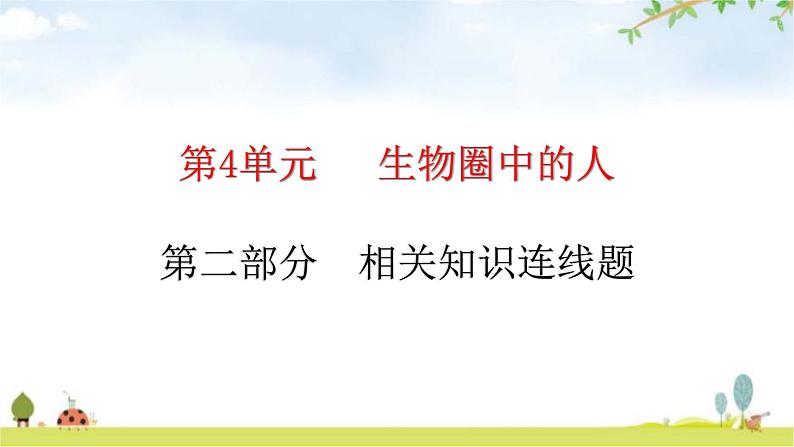 第4单元　生物圈中的人

第二部分　相关知识连线题